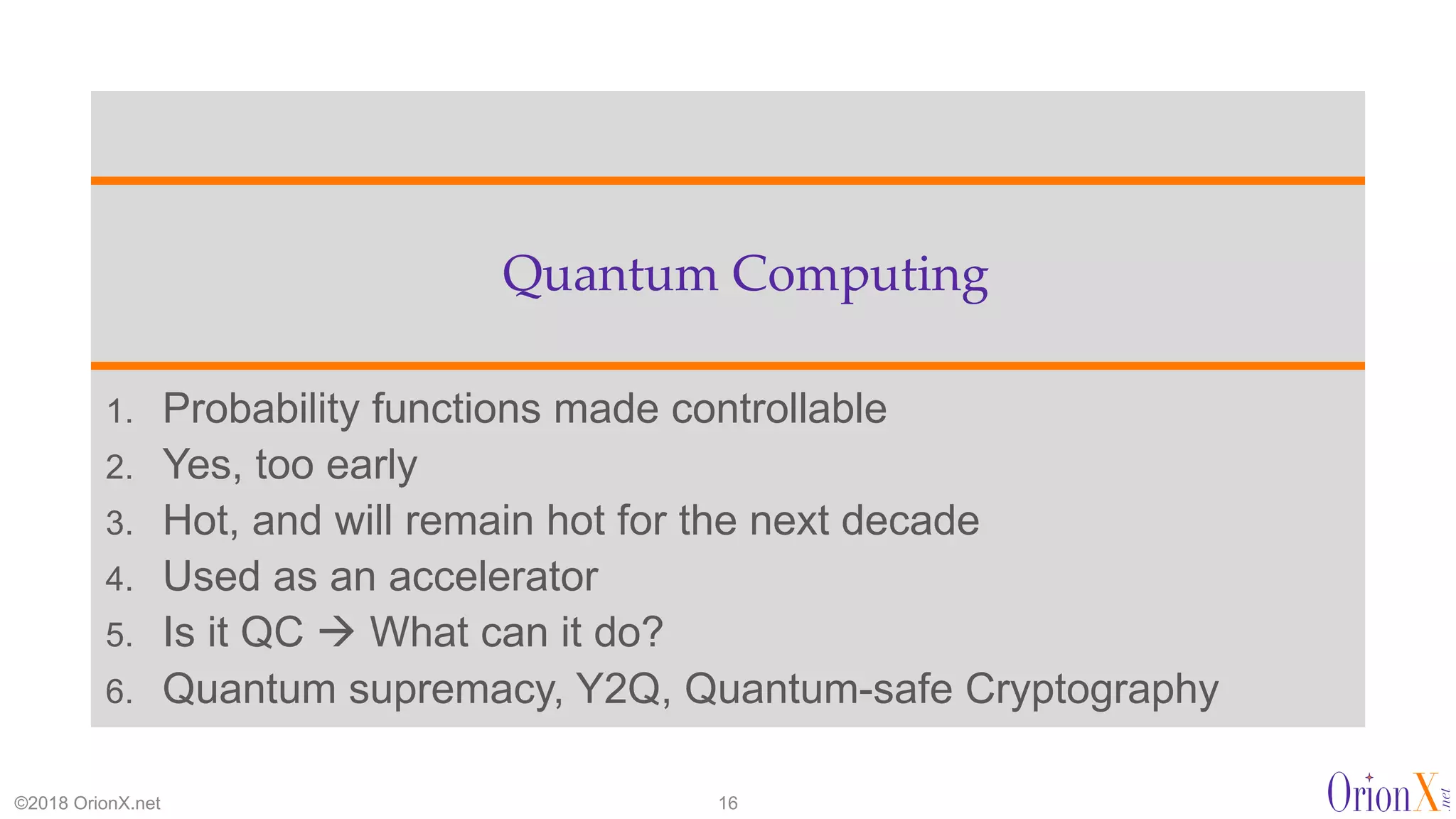 Quantum Computing

1. Probability functions made controllable
2. Yes, too early
3. Hot, and will remain hot for the next decade
4. Used as an accelerator
5. Is it QC → What can it do?
6. Quantum supremacy, Y2Q, Quantum-safe Cryptography

©2018 OrionX.net

16

OrionX.net